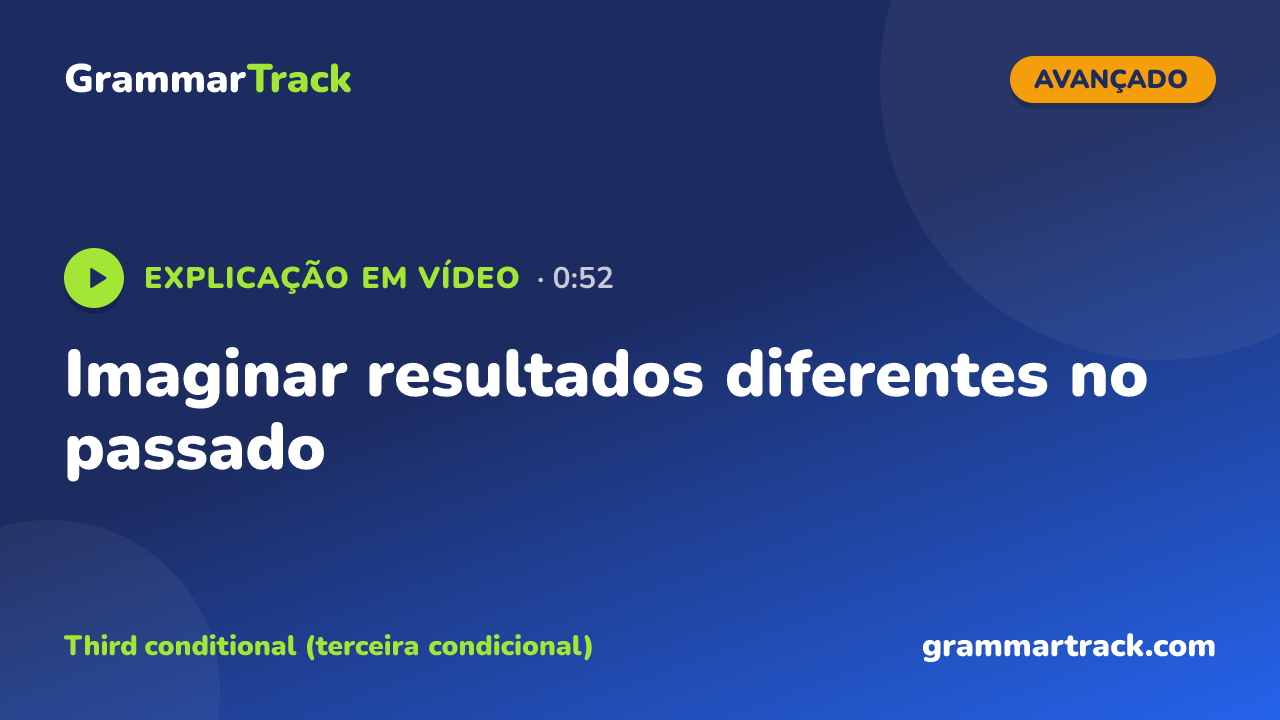 GrammarTrack

AVANÇADO

EXPLICAÇÃO EM VÍDEO · 0:52

Imaginar resultados diferentes no passado

Third conditional (terceira condicional)

grammartrack.com